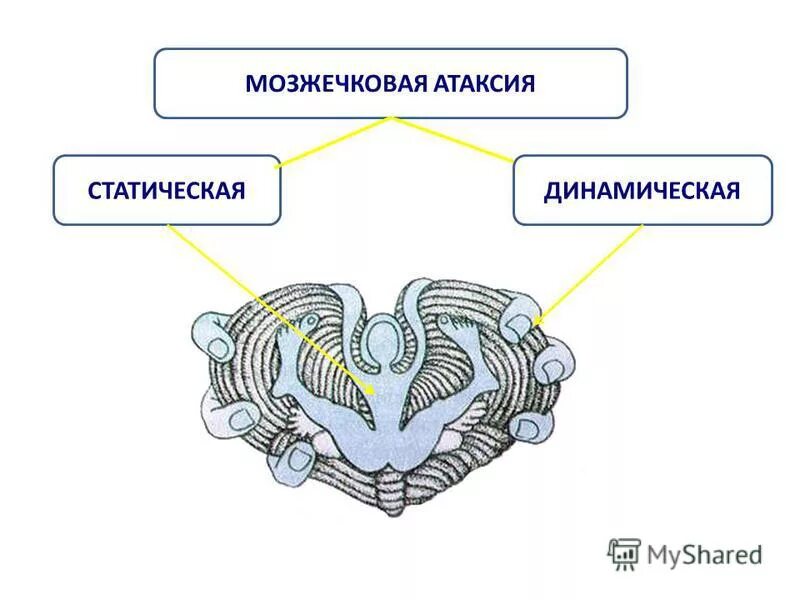 МОЗЖЕЧКОВАЯ АТАКСИЯ

СТАТИЧЕСКАЯ

ДИНАМИЧЕСКАЯ

MyShared